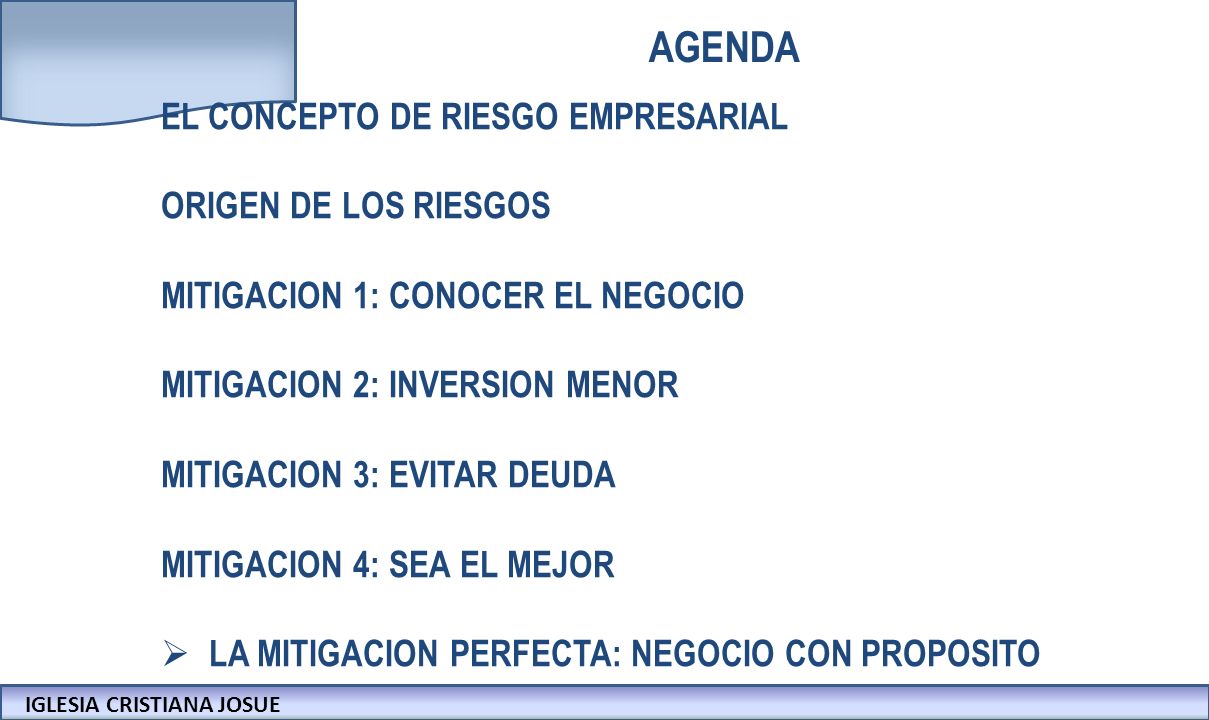 AGENDA

EL CONCEPTO DE RIESGO EMPRESARIAL

ORIGEN DE LOS RIESGOS

MITIGACION 1: CONOCER EL NEGOCIO

MITIGACION 2: INVERSION MENOR

MITIGACION 3: EVITAR DEUDA

MITIGACION 4: SEA EL MEJOR

➢ LA MITIGACION PERFECTA: NEGOCIO CON PROPOSITO

IGLESIA CRISTIANA JOSUE